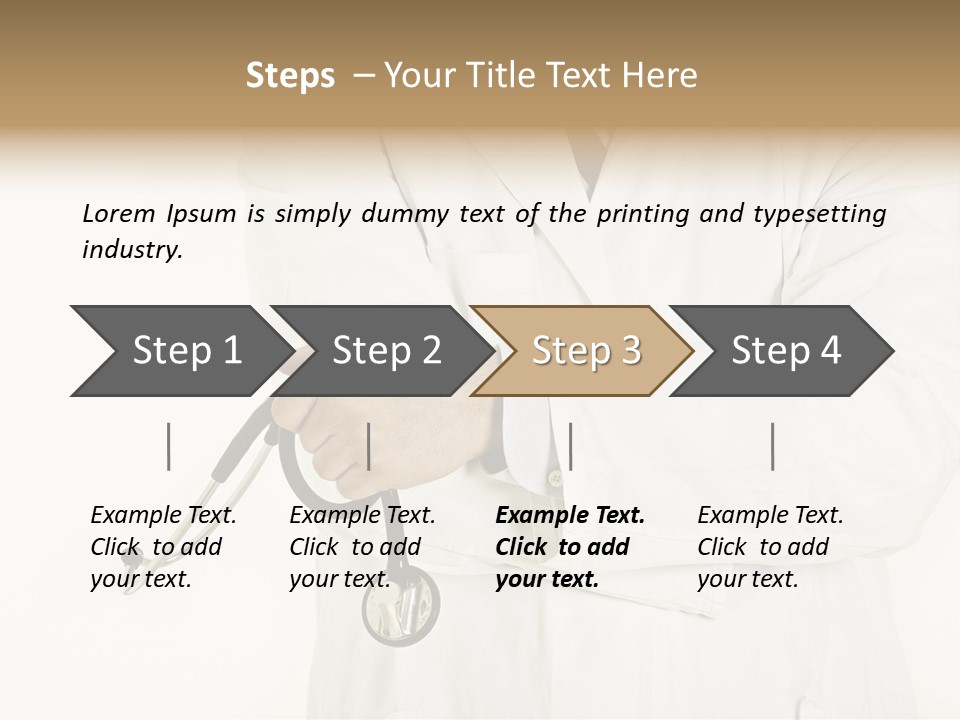 Steps – Your Title Text Here

Lorem Ipsum is simply dummy text of the printing and typesetting industry.

Step 1

Step 2

Step 3

Step 4

Example Text. Click to add your text.

Example Text. Click to add your text.

Example Text. Click to add your text.

Example Text. Click to add your text.